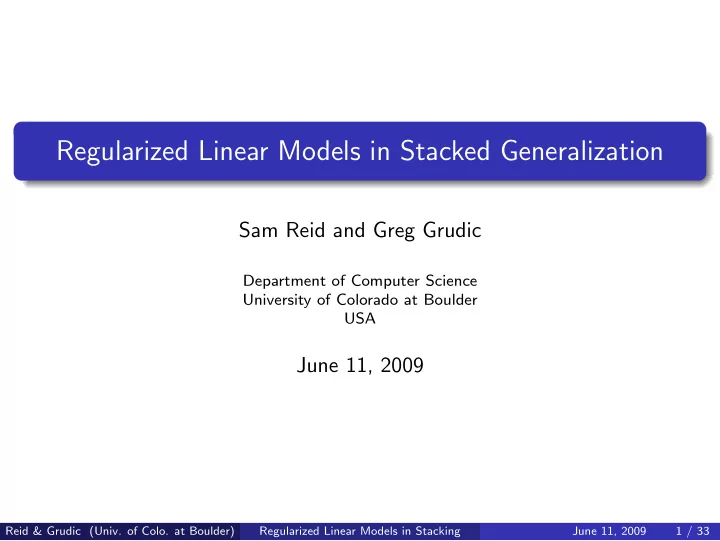 Regularized Linear Models in Stacked Generalization

Sam Reid and Greg Grudic

Department of Computer Science
University of Colorado at Boulder
USA

June 11, 2009

Reid & Grudic (Univ. of Colo. at Boulder) Regularized Linear Models in Stacking June 11, 2009 1 / 33